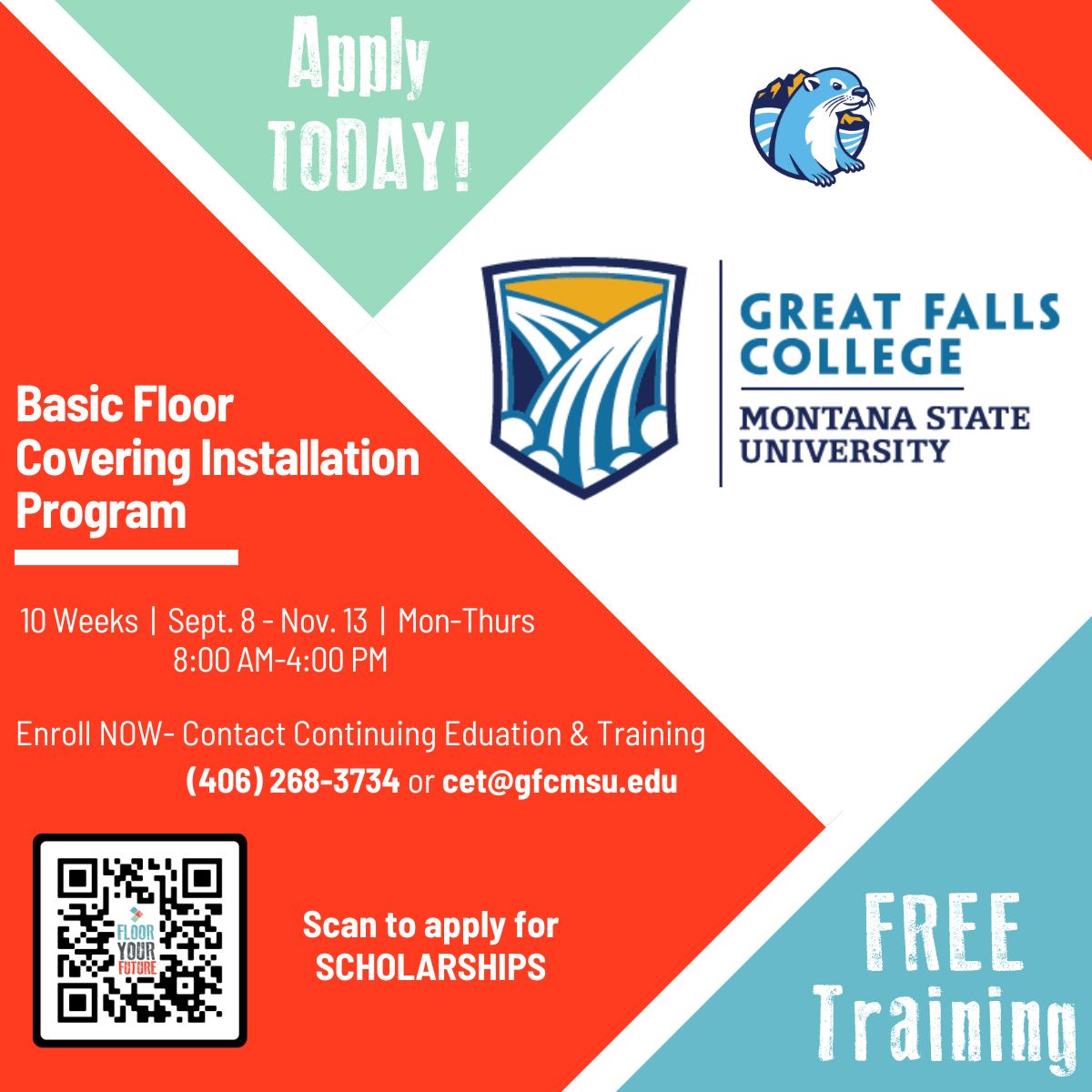 Apply TODAY!

GREAT FALLS COLLEGE
MONTANA STATE UNIVERSITY

Basic Floor Covering Installation Program

10 Weeks | Sept. 8 - Nov. 13 | Mon-Thurs
8:00 AM-4:00 PM

Enroll NOW- Contact Continuing Eduation & Training
(406) 268-3734 or cet@gfcmsu.edu

FLOOR YOUR FUTURE

Scan to apply for SCHOLARSHIPS

FREE Training